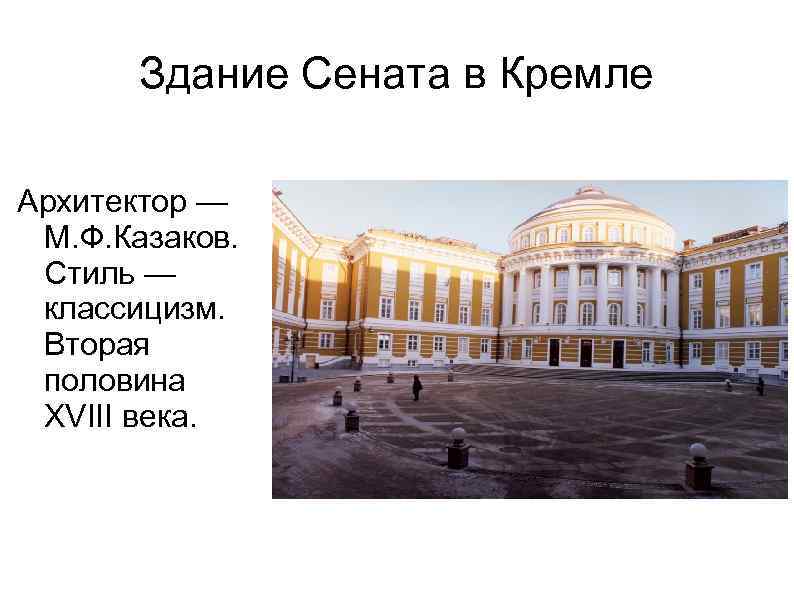 Здание Сената в Кремле

Архитектор — М.Ф.Казаков. Стиль — классицизм. Вторая половина XVIII века.